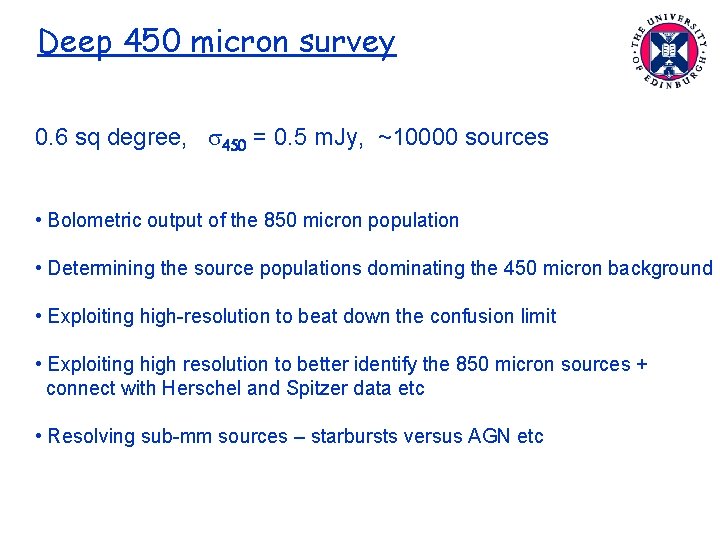 Deep 450 micron survey

THE UNIVERSITY OF EDINBURGH

0.6 sq degree, $\sigma_{450}$ = 0.5 mJy, ~10000 sources

• Bolometric output of the 850 micron population

• Determining the source populations dominating the 450 micron background

• Exploiting high-resolution to beat down the confusion limit

• Exploiting high resolution to better identify the 850 micron sources + connect with Herschel and Spitzer data etc

• Resolving sub-mm sources – starbursts versus AGN etc